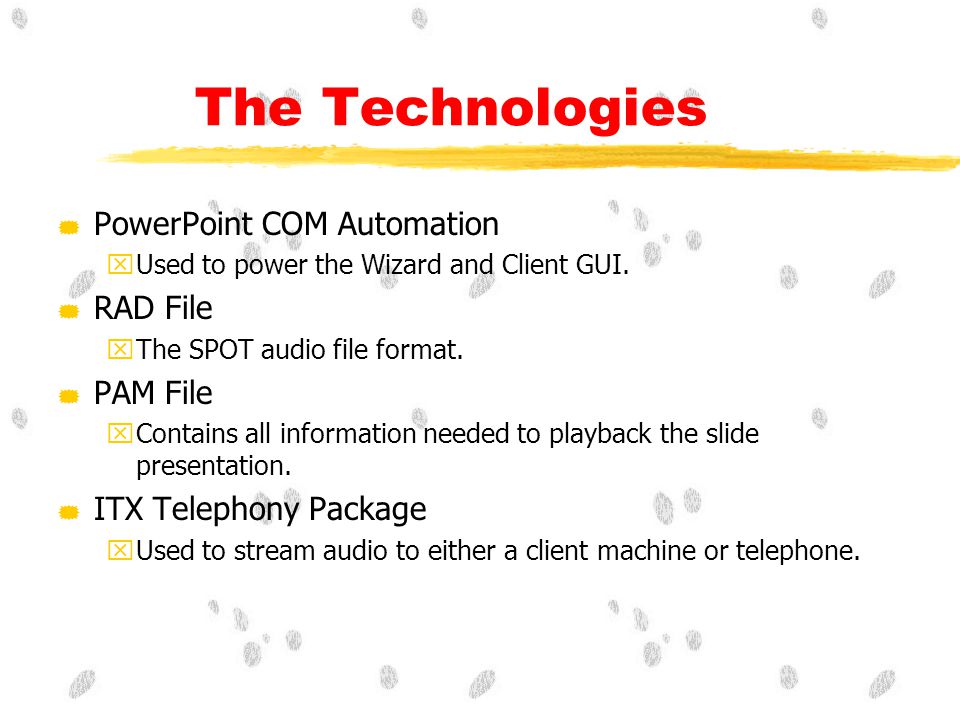 The Technologies

PowerPoint COM Automation

Used to power the Wizard and Client GUI.

RAD File

The SPOT audio file format.

PAM File

Contains all information needed to playback the slide presentation.

ITX Telephony Package

Used to stream audio to either a client machine or telephone.